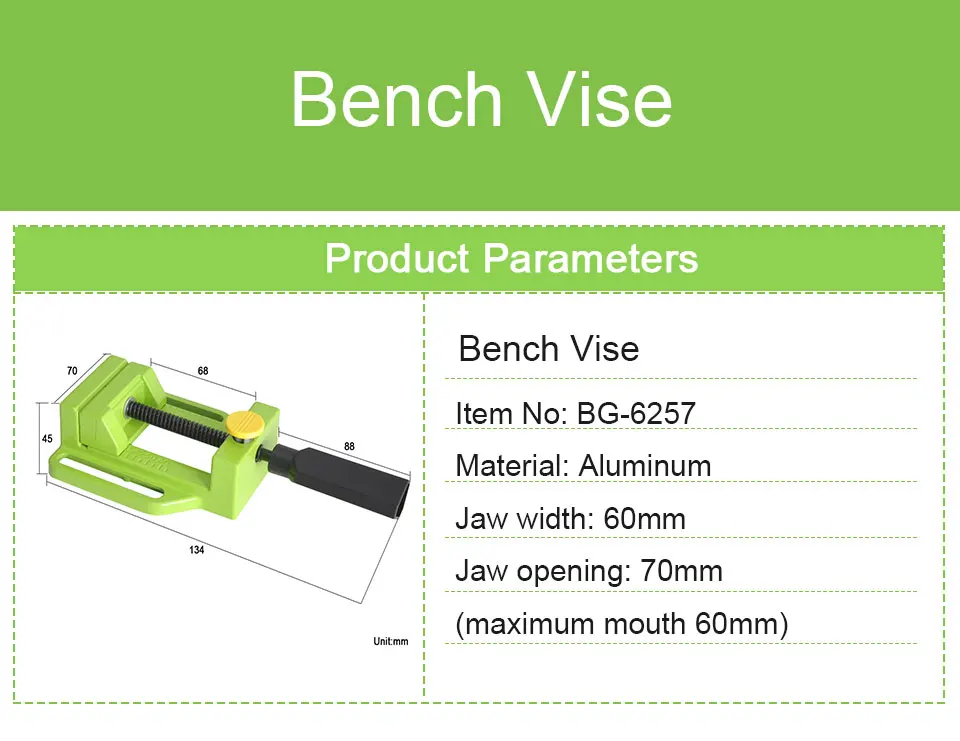 Bench Vise

Product Parameters

70
68
45
88
134
Unit:mm

Bench Vise

Item No: BG-6257

Material: Aluminum

Jaw width: 60mm

Jaw opening: 70mm

(maximum mouth 60mm)